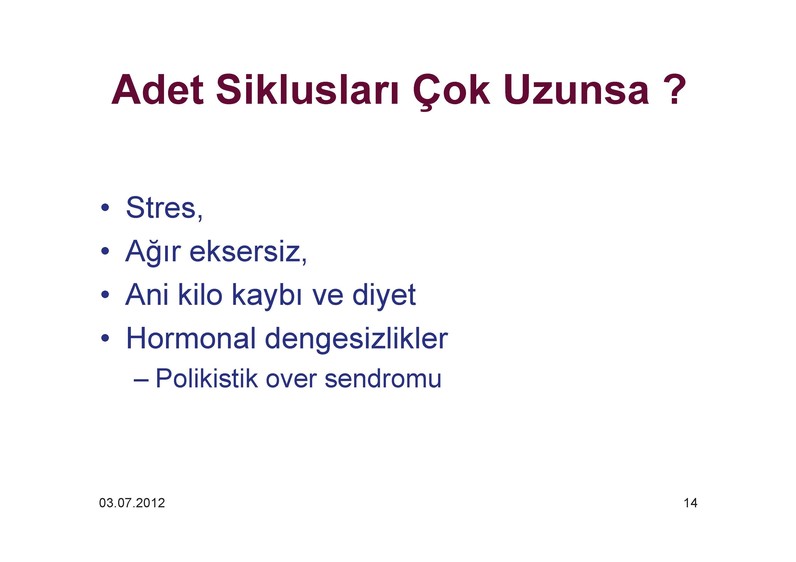 Adet Siklusları Çok Uzunsa ?

• Stres,
• Ağır eksersiz,
• Ani kilo kaybı ve diyet
• Hormonal dengesizlikler
– Polikistik over sendromu

03.07.2012

14